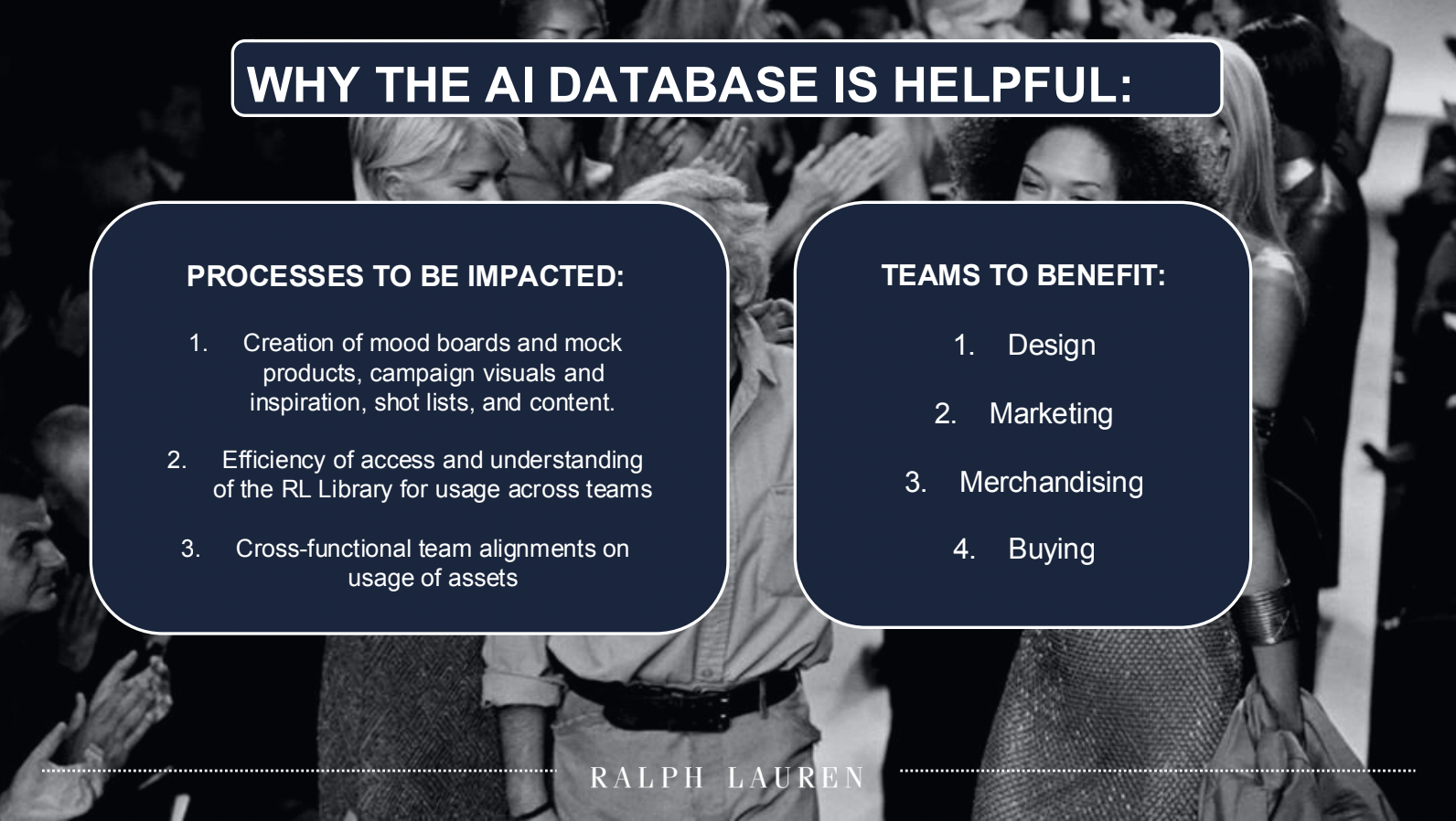 WHY THE AI DATABASE IS HELPFUL:

PROCESSES TO BE IMPACTED:

1. Creation of mood boards and mock products, campaign visuals and inspiration, shot lists, and content.

2. Efficiency of access and understanding of the RL Library for usage across teams

3. Cross-functional team alignments on usage of assets

TEAMS TO BENEFIT:

1. Design

2. Marketing

3. Merchandising

4. Buying

RALPH LAUREN